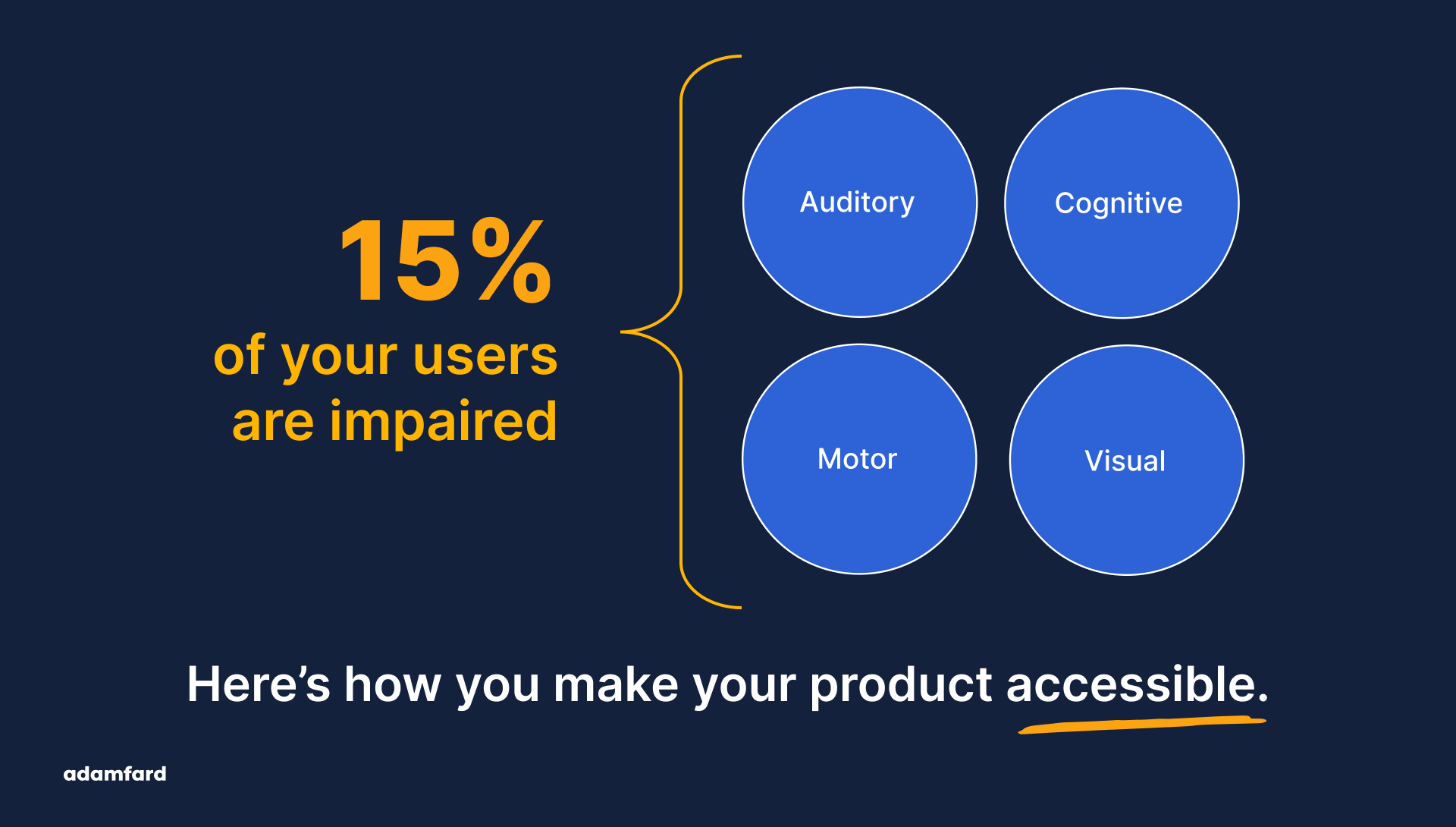 15%
of your users are impaired

Auditory

Cognitive

Motor

Visual

Here’s how you make your product accessible.

adamfard